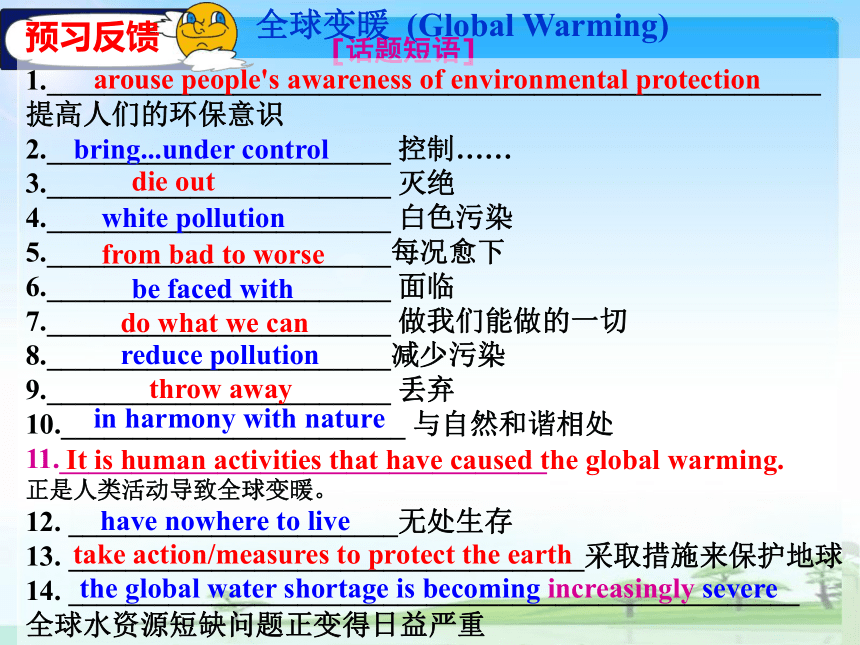 预习反馈

全球变暖 (Global Warming)

[话题短语]

1. arouse people's awareness of environmental protection 提高人们的环保意识

2. bring...under control 控制……

3. die out 灭绝

4. white pollution 白色污染

5. from bad to worse 每况愈下

6. be faced with 面临

7. do what we can 做我们能做的一切

8. reduce pollution 减少污染

9. throw away 丢弃

10. in harmony with nature 与自然和谐相处

11. It is human activities that have caused the global warming. 正是人类活动导致全球变暖。

12. have nowhere to live 无处生存

13. take action/measures to protect the earth 采取措施来保护地球

14. the global water shortage is becoming increasingly severe 全球水资源短缺问题正变得日益严重